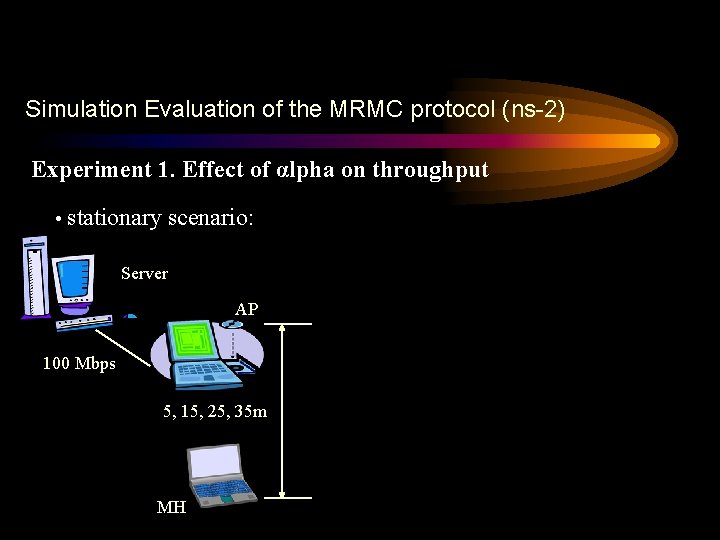 Simulation Evaluation of the MRMC protocol (ns-2)

Experiment 1. Effect of αlpha on throughput

• stationary scenario:

Server

AP

100 Mbps

5, 15, 25, 35m

MH